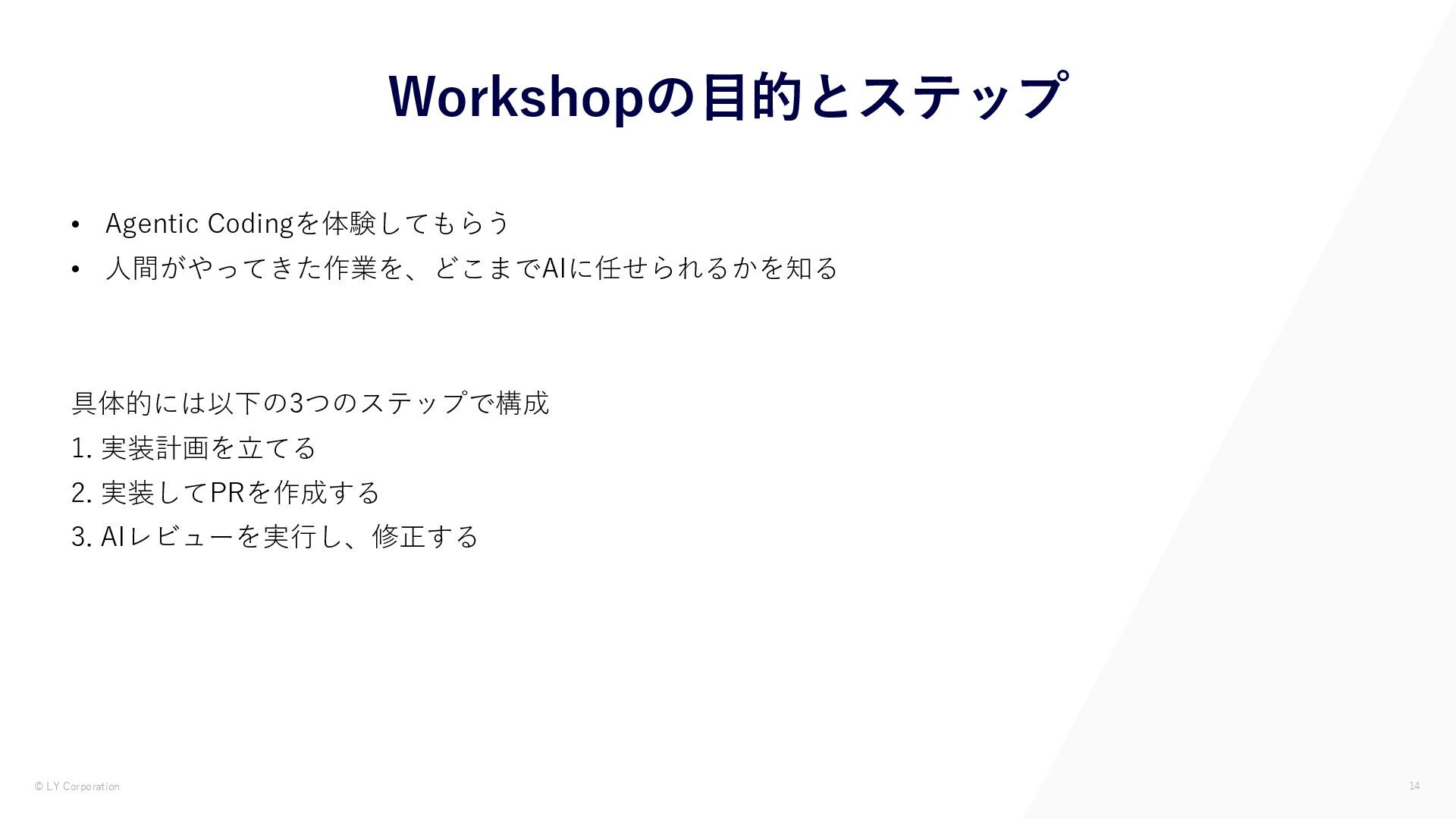 Workshopの目的とステップ

• Agentic Codingを体験してもらう
• 人間がやってきた作業を、どこまでAIに任せられるかを知る

具体的には以下の3つのステップで構成
1. 実装計画を立てる
2. 実装してPRを作成する
3. AIレビューを実行し、修正する

© LY Corporation

14